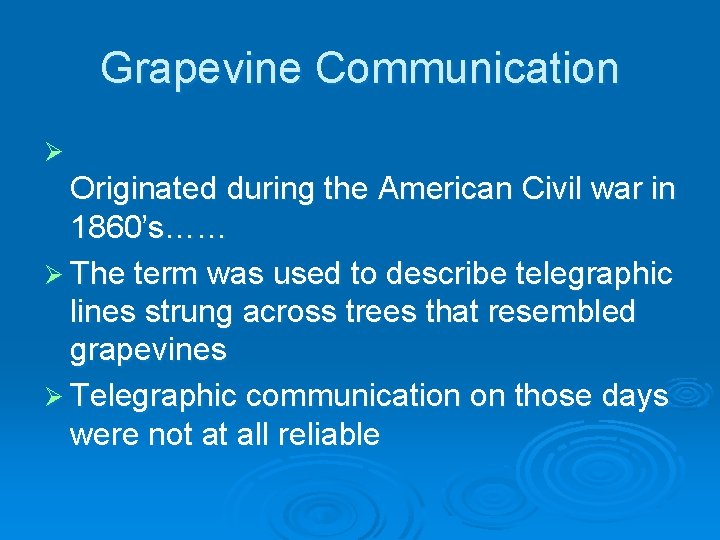 Grapevine Communication

➢ Originated during the American Civil war in 1860's……

➢ The term was used to describe telegraphic lines strung across trees that resembled grapevines

➢ Telegraphic communication on those days were not at all reliable